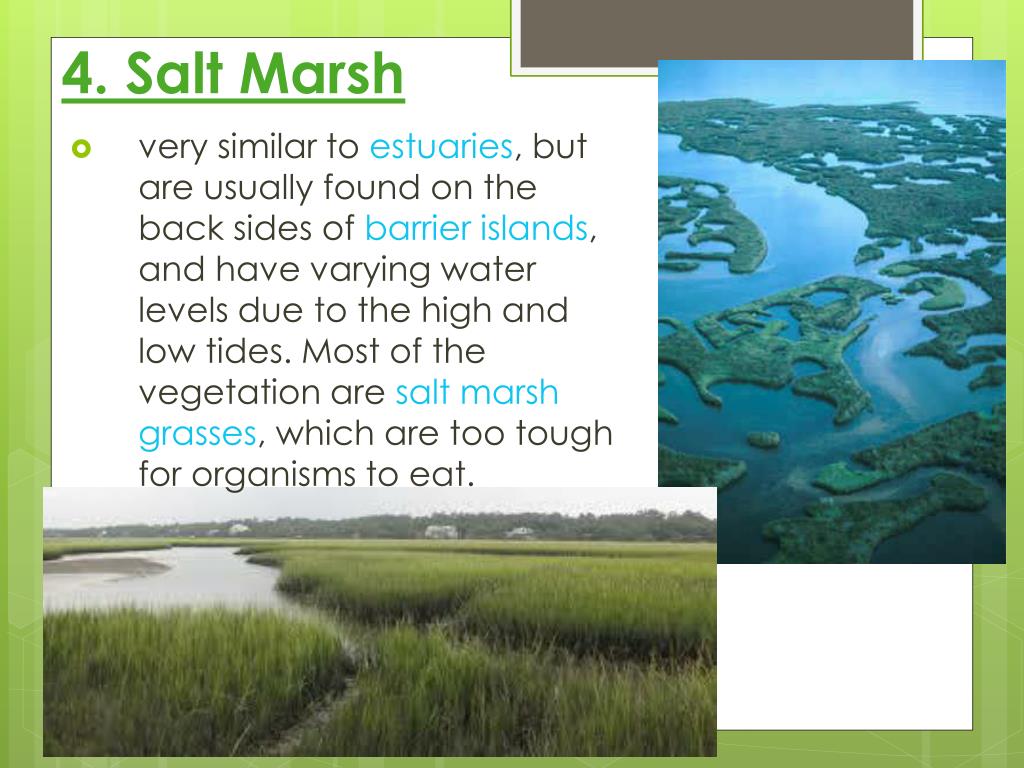 4. Salt Marsh

very similar to estuaries, but are usually found on the back sides of barrier islands, and have varying water levels due to the high and low tides. Most of the vegetation are salt marsh grasses, which are too tough for organisms to eat.